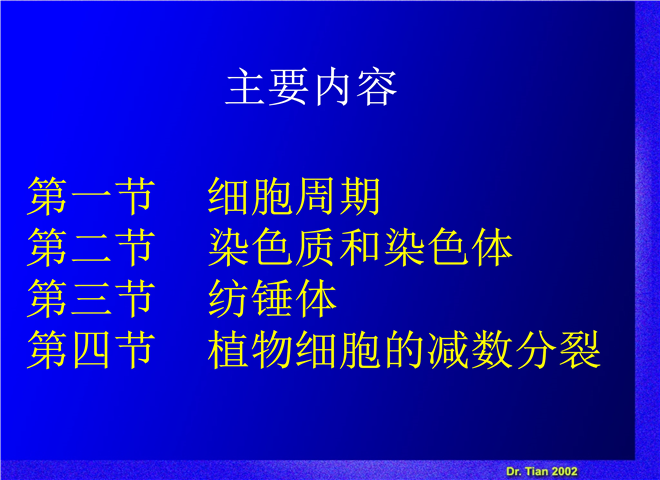 主要内容

第一节　细胞周期
第二节　染色质和染色体
第三节　纺锤体
第四节　植物细胞的减数分裂

Dr. Tian 2002